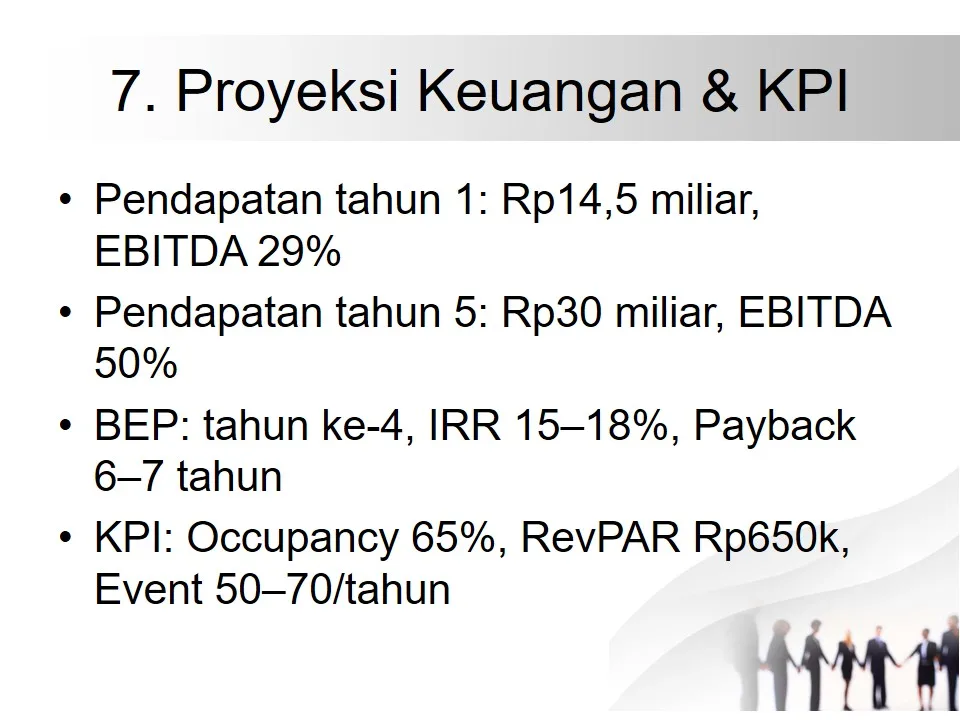 7. Proyeksi Keuangan & KPI

• Pendapatan tahun 1: Rp14,5 miliar, EBITDA 29%
• Pendapatan tahun 5: Rp30 miliar, EBITDA 50%
• BEP: tahun ke-4, IRR 15–18%, Payback 6–7 tahun
• KPI: Occupancy 65%, RevPAR Rp650k, Event 50–70/tahun